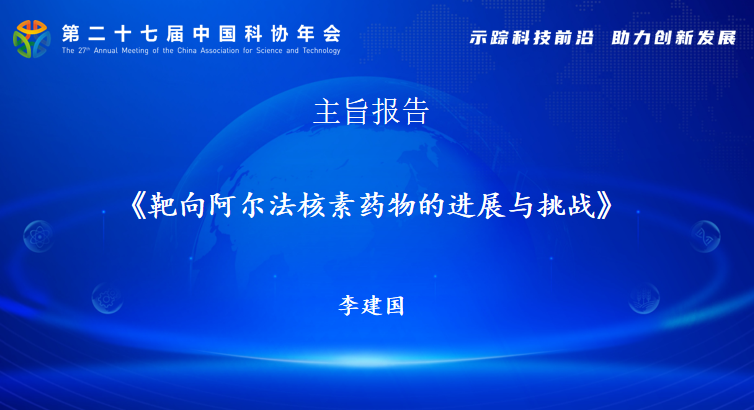 第二十七届中国科协年会
The 27th Annual Meeting of the China Association for Science and Technology

示踪科技前沿 助力创新发展

主旨报告

《靶向阿尔法核素药物的进展与挑战》

李建国